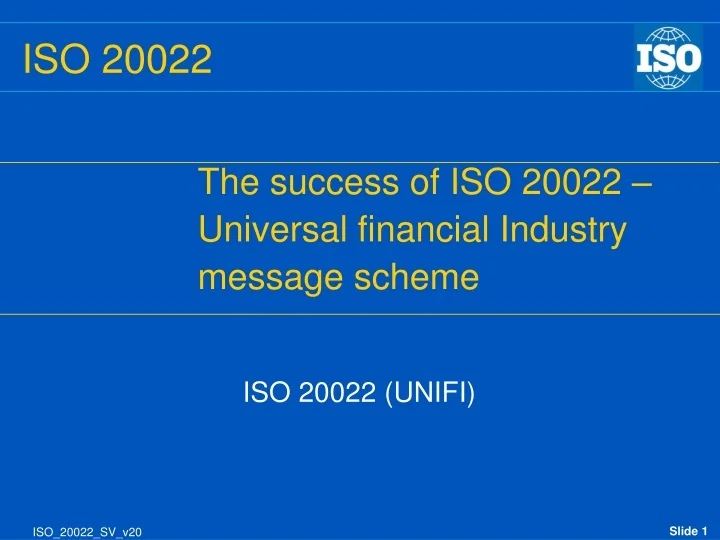 ISO 20022

ISO

The success of ISO 20022 – Universal financial Industry message scheme

ISO 20022 (UNIFI)

ISO_20022_SV_v20

Slide 1